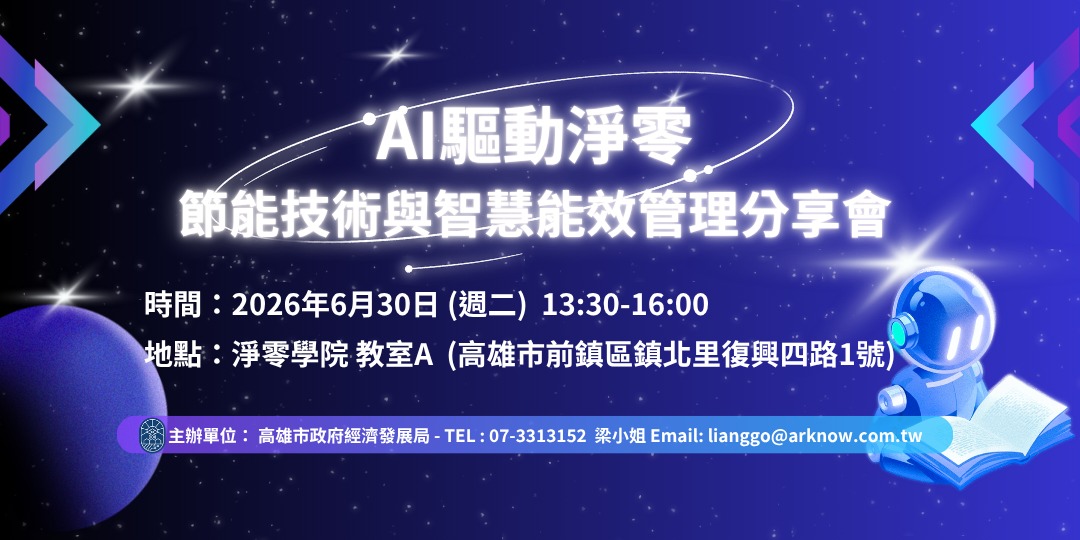 AI驅動淨零
節能技術與智慧能效管理分享會

時間：2026年6月30日 (週二) 13:30-16:00
地點：淨零學院 教室A (高雄市前鎮區鎮北里復興四路1號)

主辦單位： 高雄市政府經濟發展局 - TEL : 07-3313152 梁小姐 Email: lianggo@arknow.com.tw